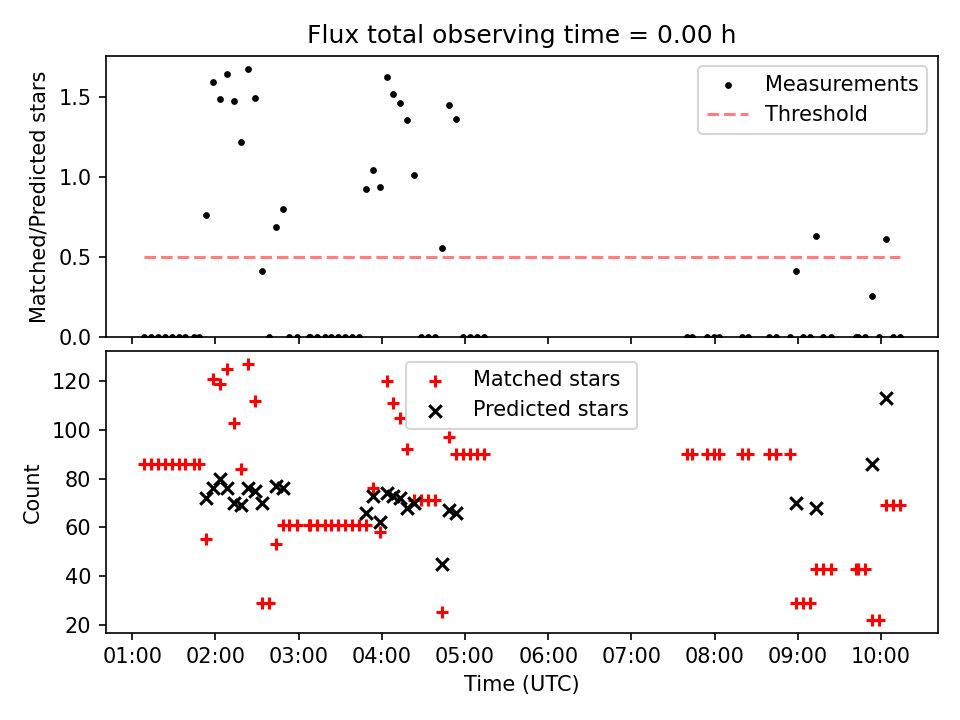 Flux total observing time = 0.00 h

Matched/Predicted stars

1.5
1.0
0.5
0.0

Measurements
Threshold

Count

120
100
80
60
40
20

Matched stars
Predicted stars

01:00 02:00 03:00 04:00 05:00 06:00 07:00 08:00 09:00 10:00

Time (UTC)